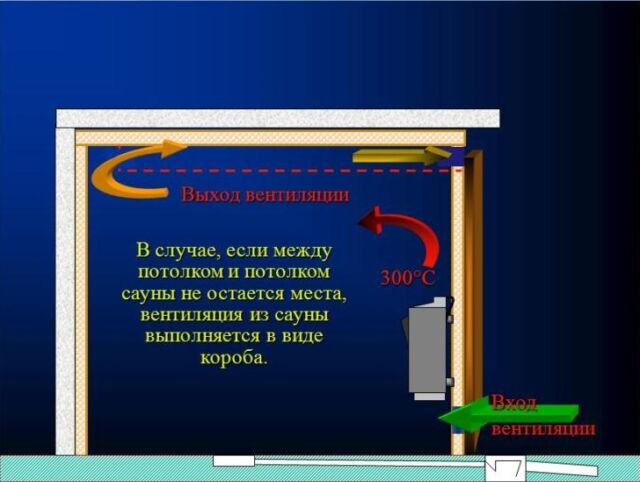 Выход вентиляции

В случае, если между потолком и потолком сауны не остается места, вентиляция из сауны выполняется в виде короба.

300°C

Вход вентиляции